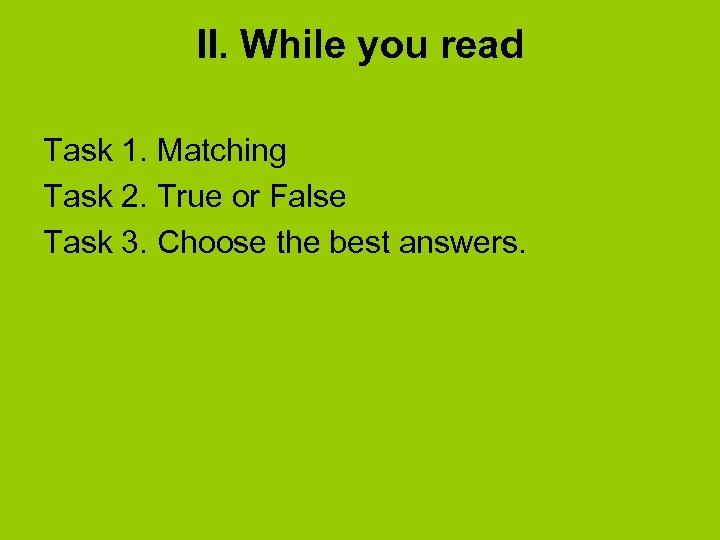 II. While you read

Task 1. Matching
Task 2. True or False
Task 3. Choose the best answers.